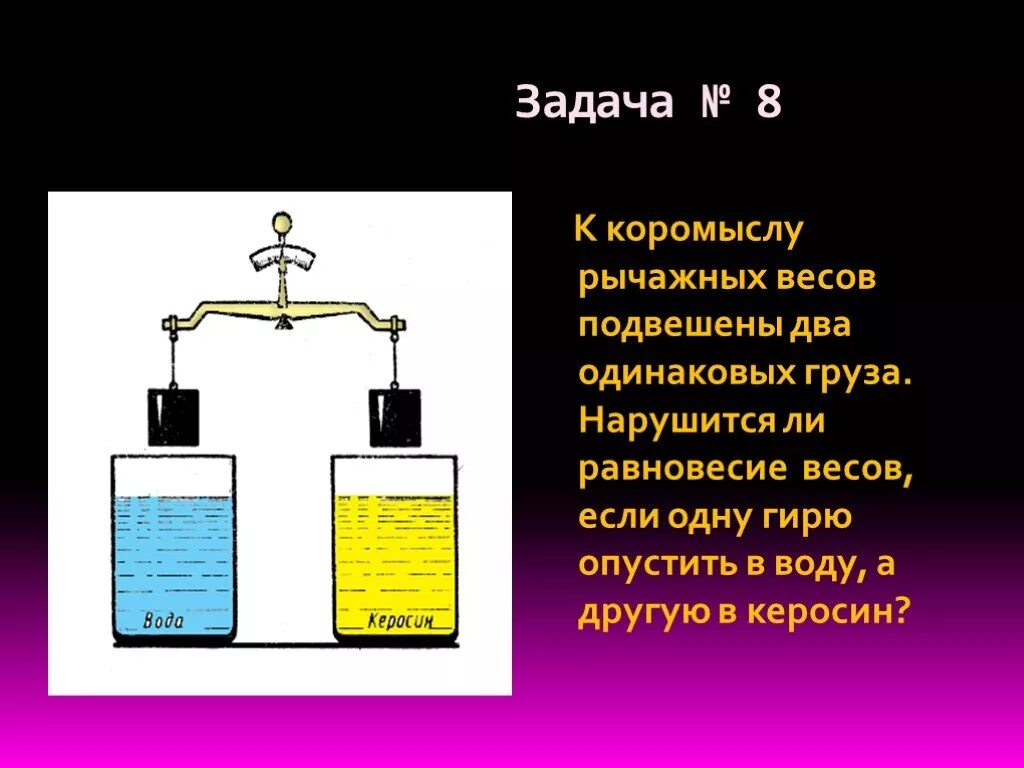 Задача № 8

Вода

Керосин

К коромыслу рычажных весов подвешены два одинаковых груза. Нарушится ли равновесие весов, если одну гирю опустить в воду, а другую в керосин?